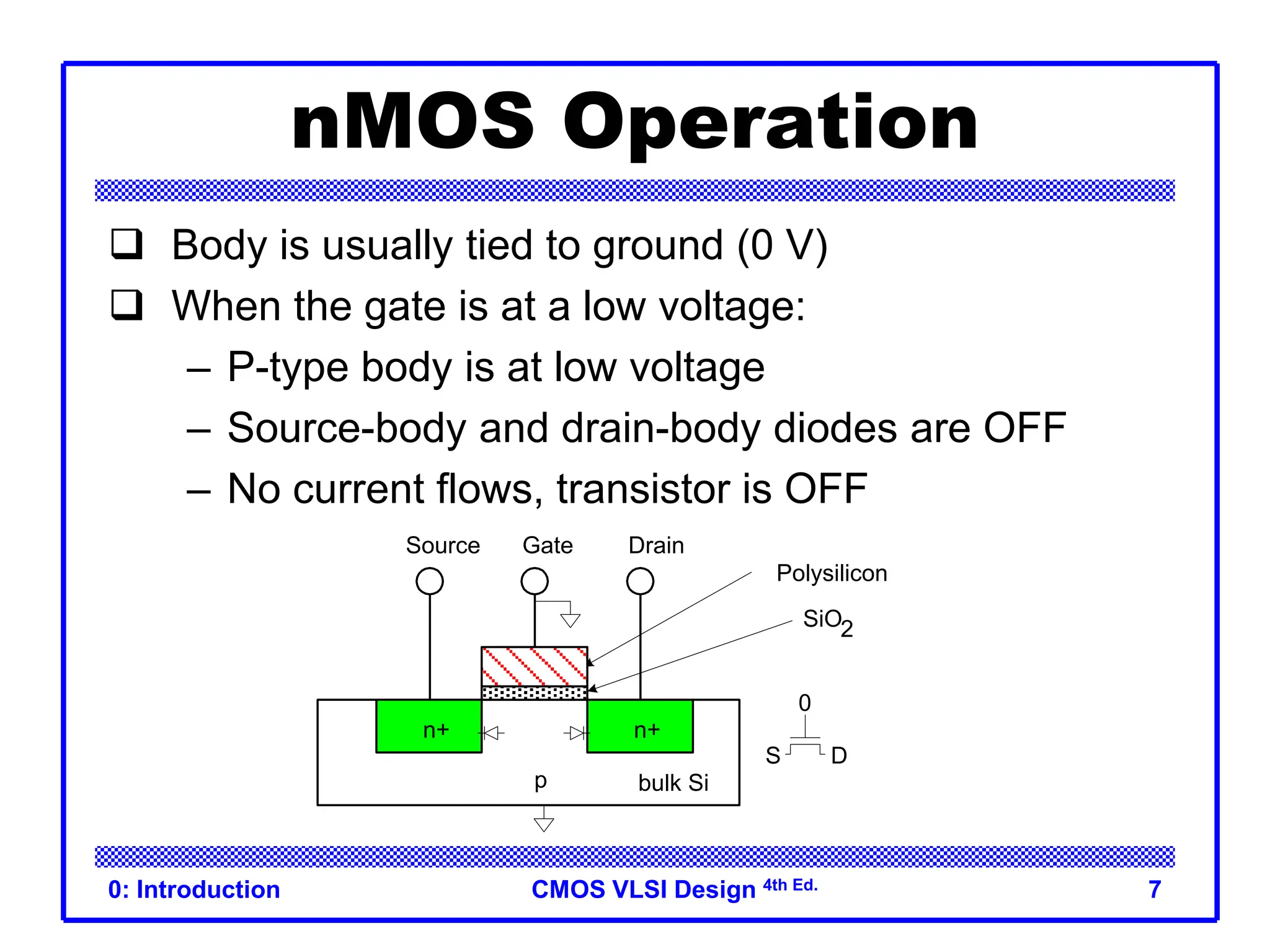 nMOS Operation

❑ Body is usually tied to ground (0 V)

❑ When the gate is at a low voltage:

– P-type body is at low voltage

– Source-body and drain-body diodes are OFF

– No current flows, transistor is OFF

Source Gate Drain

Polysilicon

$SiO_2$

n+ n+

p bulk Si

0

S D

0: Introduction CMOS VLSI Design 4th Ed. 7